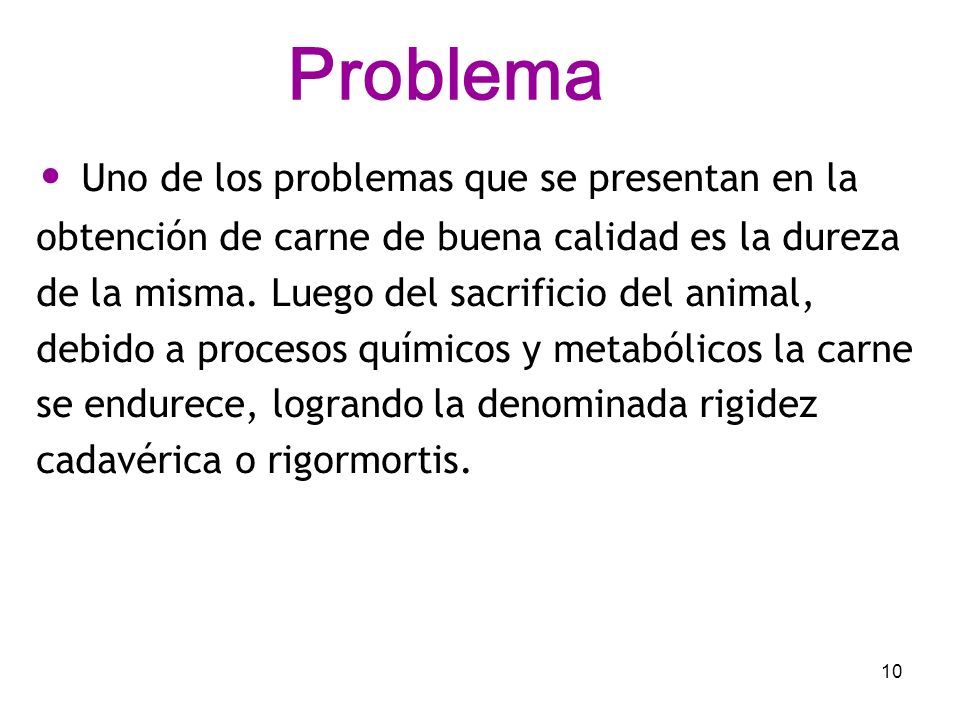 Problema

• Uno de los problemas que se presentan en la obtención de carne de buena calidad es la dureza de la misma. Luego del sacrificio del animal, debido a procesos químicos y metabólicos la carne se endurece, logrando la denominada rigidez cadavérica o rigormortis.

10